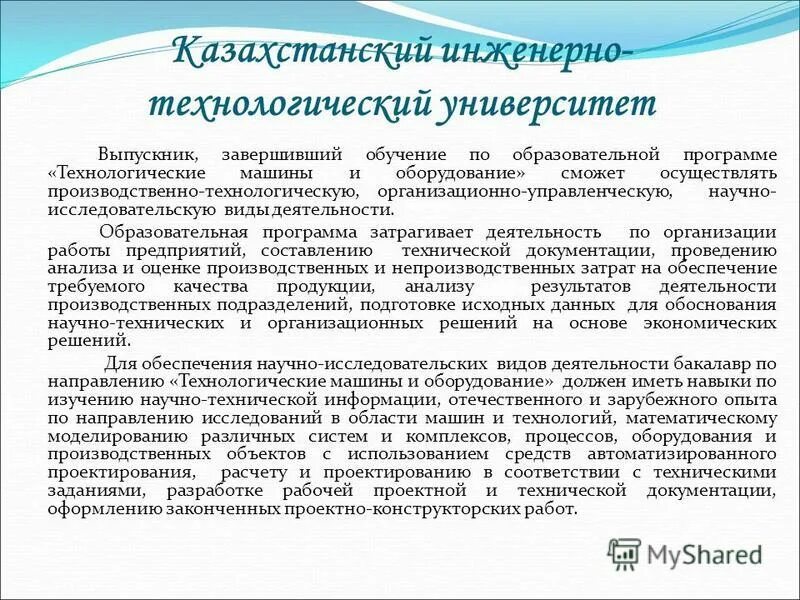 Казахстанский инженерно-технологический университет

Выпускник, завершивший обучение по образовательной программе «Технологические машины и оборудование» сможет осуществлять производственно-технологическую, организационно-управленческую, научно-исследовательскую виды деятельности.

Образовательная программа затрагивает деятельность по организации работы предприятий, составлению технической документации, проведению анализа и оценке производственных и непроизводственных затрат на обеспечение требуемого качества продукции, анализу результатов деятельности производственных подразделений, подготовке исходных данных для обоснования научно-технических и организационных решений на основе экономических решений.

Для обеспечения научно-исследовательских видов деятельности бакалавр по направлению «Технологические машины и оборудование» должен иметь навыки по изучению научно-технической информации, отечественного и зарубежного опыта по направлению исследований в области машин и технологий, математическому моделированию различных систем и комплексов, процессов, оборудования и производственных объектов с использованием средств автоматизированного проектирования, расчету и проектированию в соответствии с техническими заданиями, разработке рабочей проектной и технической документации, оформлению законченных проектно-конструкторских работ.

MyShared